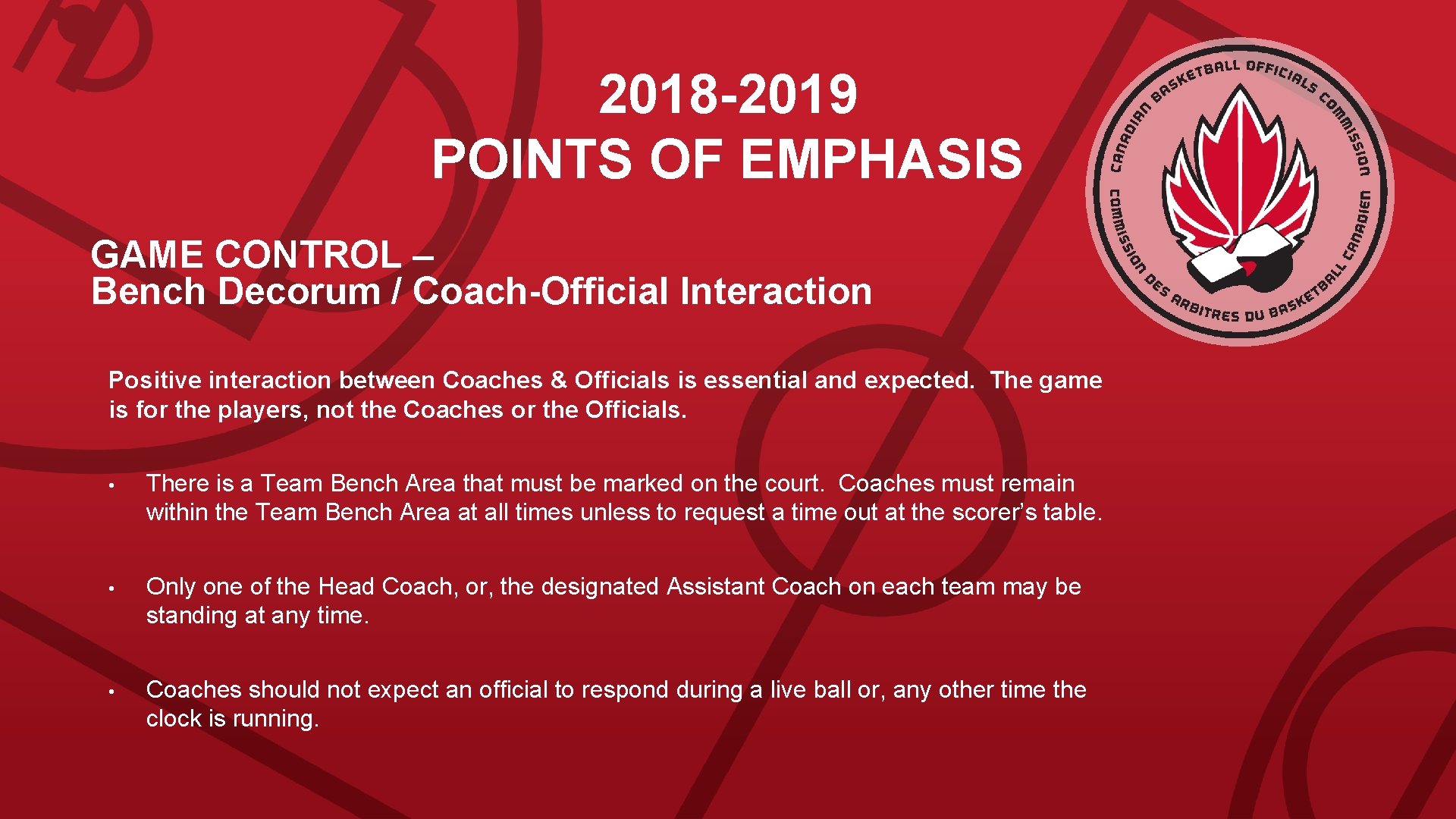 2018-2019
POINTS OF EMPHASIS

CANADIAN BASKETBALL OFFICIALS COMMISSION
COMMISSION DES ARBITRES DU BASKETBALL CANADIEN

GAME CONTROL –
Bench Decorum / Coach-Official Interaction

Positive interaction between Coaches & Officials is essential and expected. The game is for the players, not the Coaches or the Officials.

• There is a Team Bench Area that must be marked on the court. Coaches must remain within the Team Bench Area at all times unless to request a time out at the scorer's table.

• Only one of the Head Coach, or, the designated Assistant Coach on each team may be standing at any time.

• Coaches should not expect an official to respond during a live ball or, any other time the clock is running.